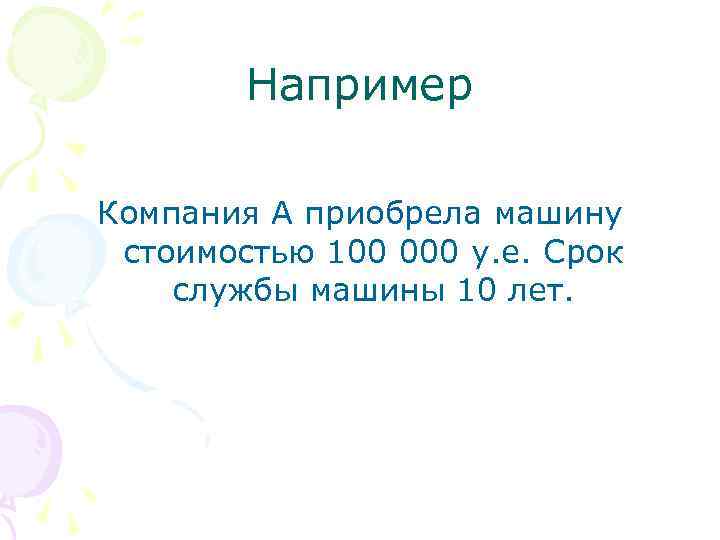 Например

Компания А приобрела машину стоимостью 100 000 у.е. Срок службы машины 10 лет.